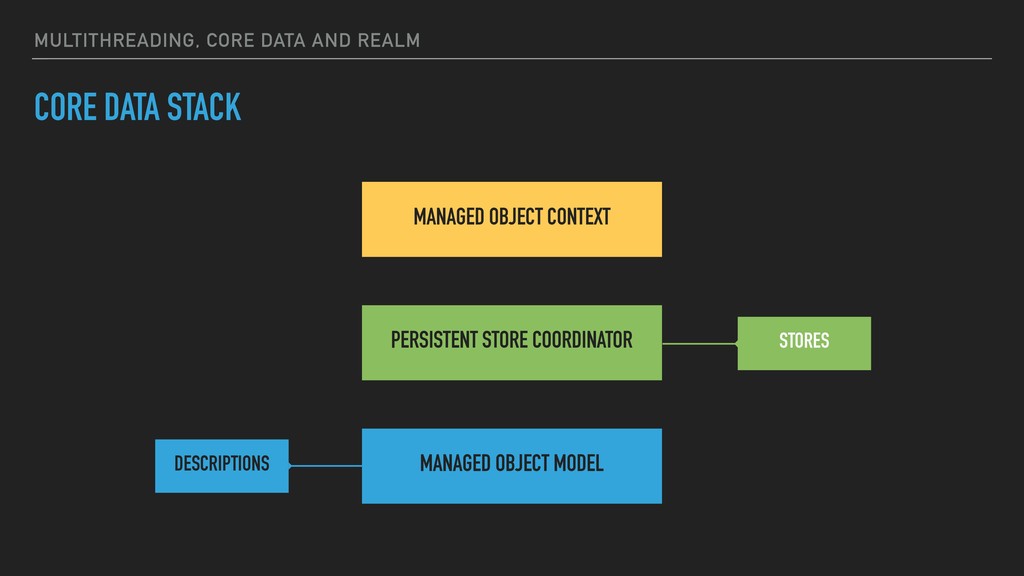 MULTITHREADING, CORE DATA AND REALM

CORE DATA STACK

MANAGED OBJECT CONTEXT

PERSISTENT STORE COORDINATOR

STORES

DESCRIPTIONS

MANAGED OBJECT MODEL